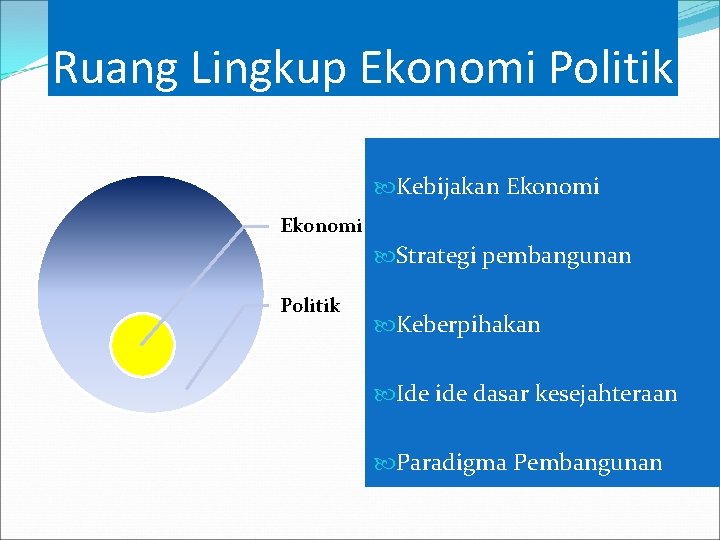 Ruang Lingkup Ekonomi Politik

Ekonomi

Politik

Kebijakan Ekonomi

Strategi pembangunan

Keberpihakan

Ide ide dasar kesejahteraan

Paradigma Pembangunan